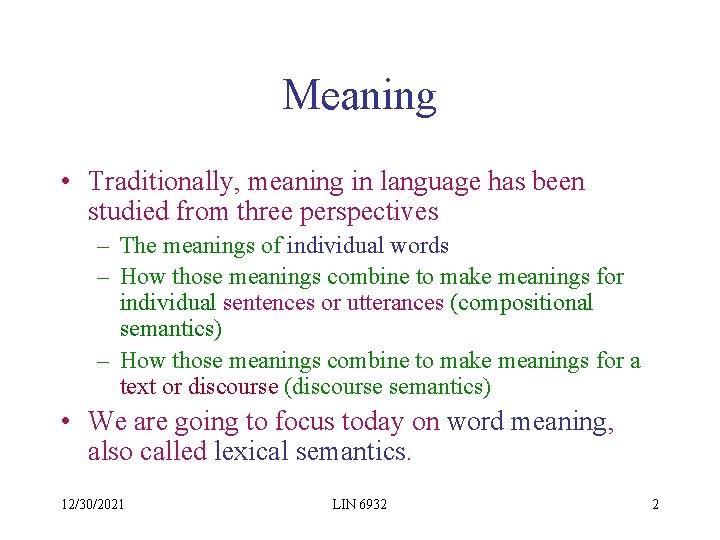 Meaning

• Traditionally, meaning in language has been studied from three perspectives
– The meanings of individual words
– How those meanings combine to make meanings for individual sentences or utterances (compositional semantics)
– How those meanings combine to make meanings for a text or discourse (discourse semantics)
• We are going to focus today on word meaning, also called lexical semantics.

12/30/2021 LIN 6932 2